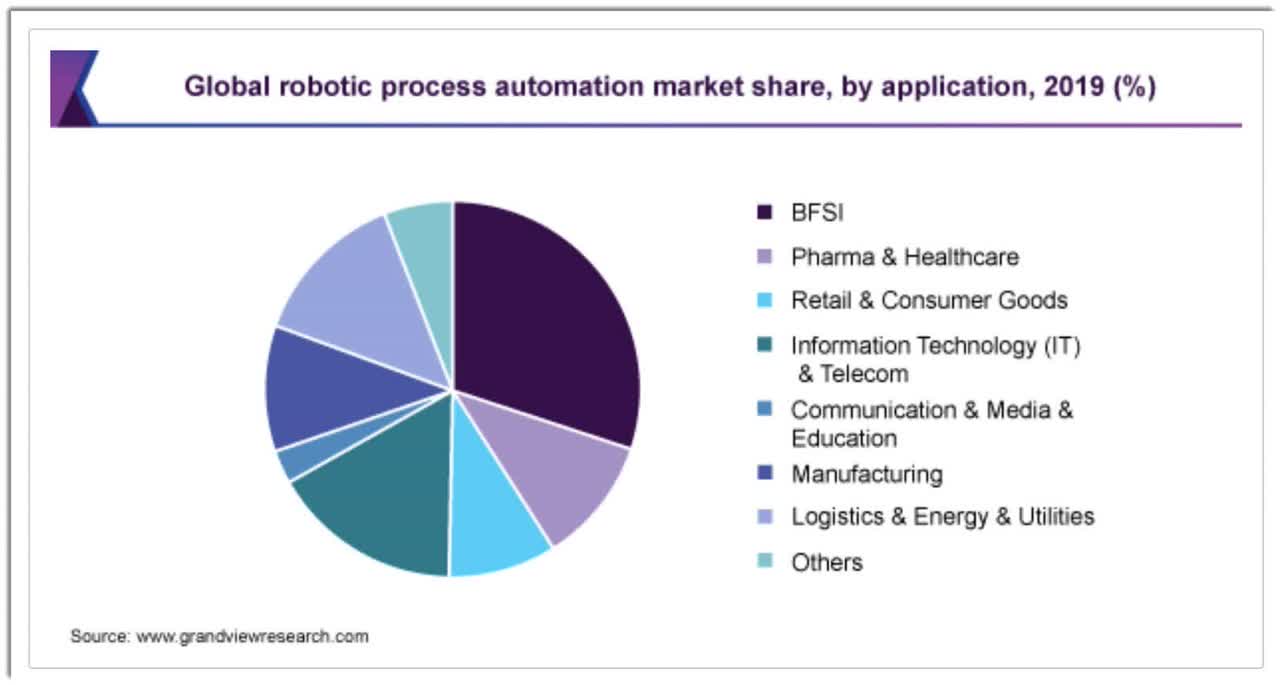 Global robotic process automation market share, by application, 2019 (%)

BFSI
Pharma & Healthcare
Retail & Consumer Goods
Information Technology (IT) & Telecom
Communication & Media & Education
Manufacturing
Logistics & Energy & Utilities
Others

Source: www.grandviewresearch.com